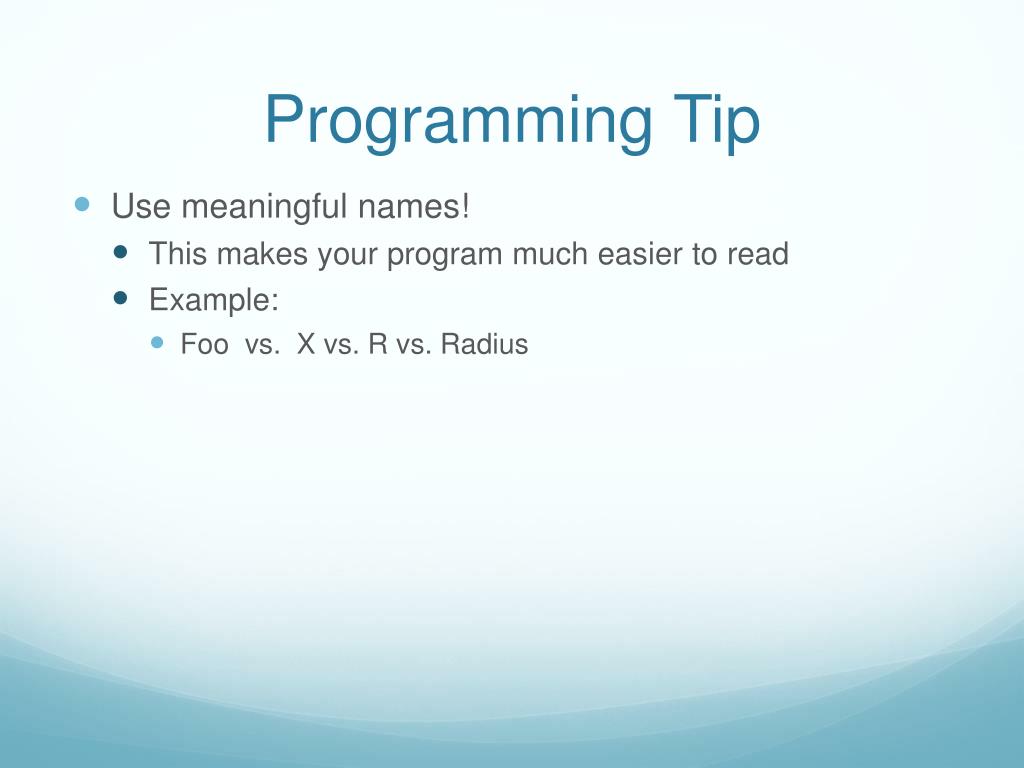 Programming Tip

- Use meaningful names!
  - This makes your program much easier to read
  - Example:
    - Foo vs. X vs. R vs. Radius